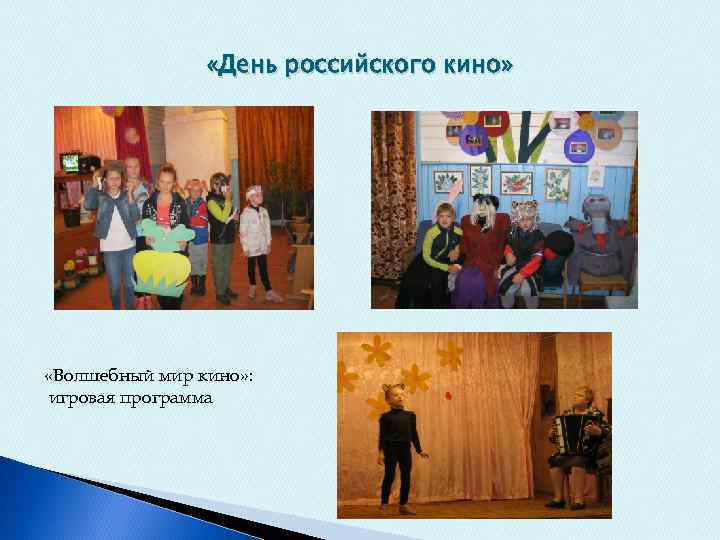 «День российского кино»

«Волшебный мир кино»: игровая программа